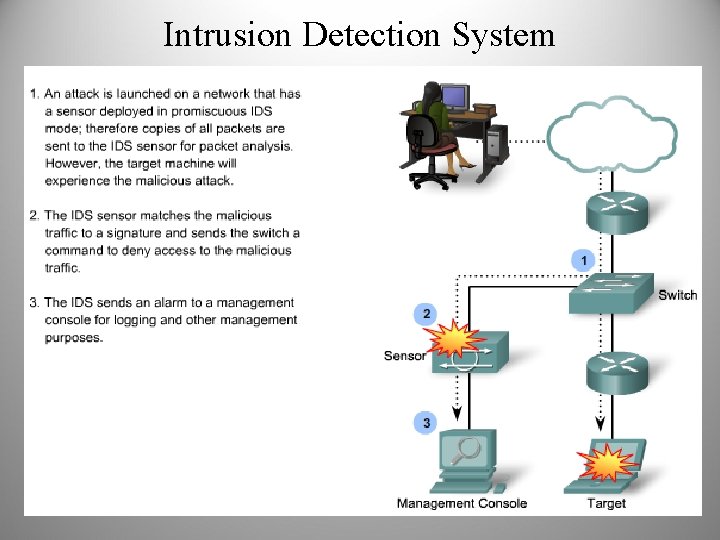 Intrusion Detection System

1. An attack is launched on a network that has a sensor deployed in promiscuous IDS mode; therefore copies of all packets are sent to the IDS sensor for packet analysis. However, the target machine will experience the malicious attack.

2. The IDS sensor matches the malicious traffic to a signature and sends the switch a command to deny access to the malicious traffic.

3. The IDS sends an alarm to a management console for logging and other management purposes.

1

Switch

2

Sensor

3

Management Console

Target